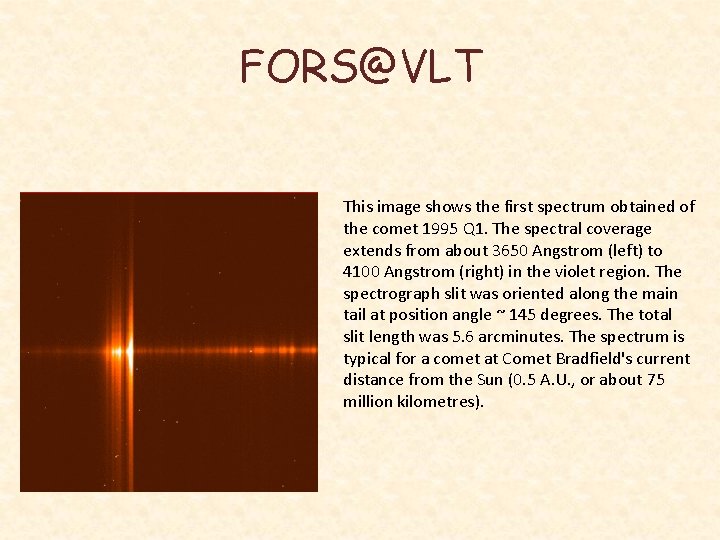 FORS@VLT

This image shows the first spectrum obtained of the comet 1995 Q1. The spectral coverage extends from about 3650 Angstrom (left) to 4100 Angstrom (right) in the violet region. The spectrograph slit was oriented along the main tail at position angle ~ 145 degrees. The total slit length was 5.6 arcminutes. The spectrum is typical for a comet at Comet Bradfield's current distance from the Sun (0.5 A.U., or about 75 million kilometres).